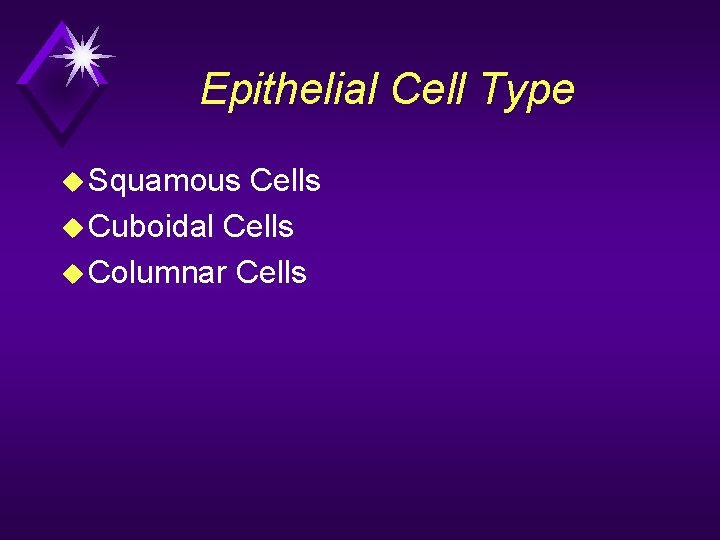 Epithelial Cell Type

Squamous Cells
Cuboidal Cells
Columnar Cells